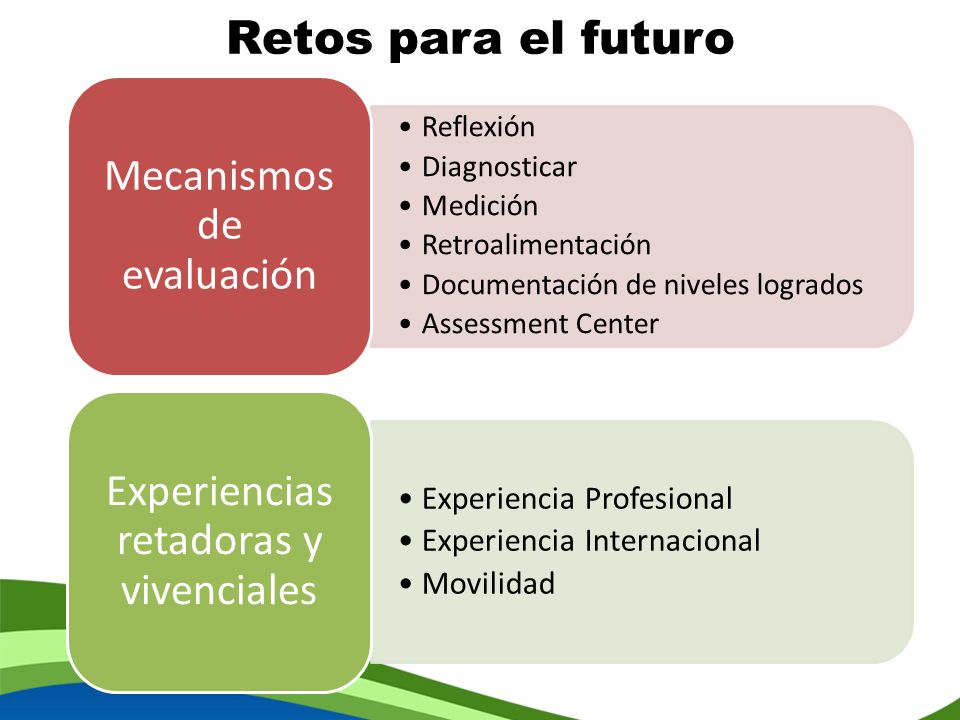 Retos para el futuro

Mecanismos de evaluación

• Reflexión
• Diagnosticar
• Medición
• Retroalimentación
• Documentación de niveles logrados
• Assessment Center

Experiencias retadoras y vivenciales

• Experiencia Profesional
• Experiencia Internacional
• Movilidad